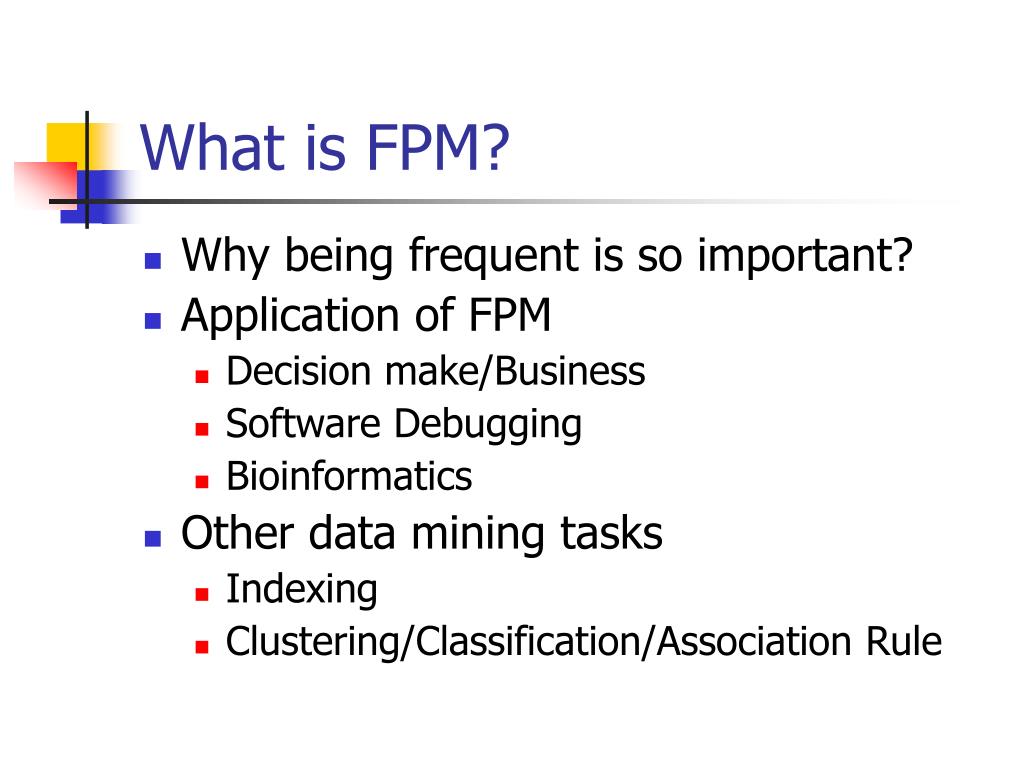 What is FPM?

- Why being frequent is so important?
- Application of FPM
  - Decision make/Business
  - Software Debugging
  - Bioinformatics
- Other data mining tasks
  - Indexing
  - Clustering/Classification/Association Rule